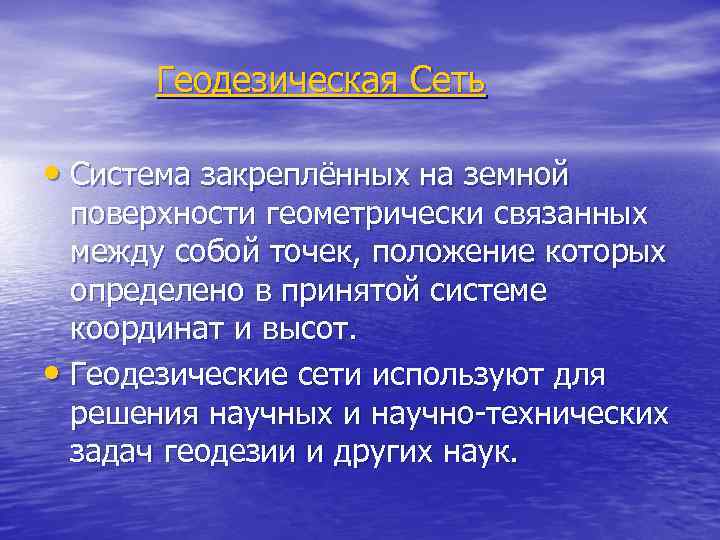 Геодезическая Сеть

• Система закреплённых на земной поверхности геометрически связанных между собой точек, положение которых определено в принятой системе координат и высот.

• Геодезические сети используют для решения научных и научно-технических задач геодезии и других наук.